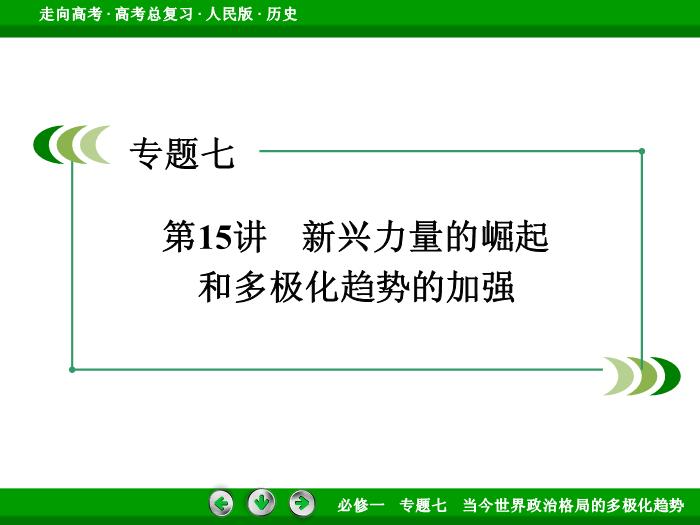 走向高考 · 高考总复习 · 人民版 · 历史

专题七

第15讲　新兴力量的崛起和多极化趋势的加强

必修一　专题七　当今世界政治格局的多极化趋势